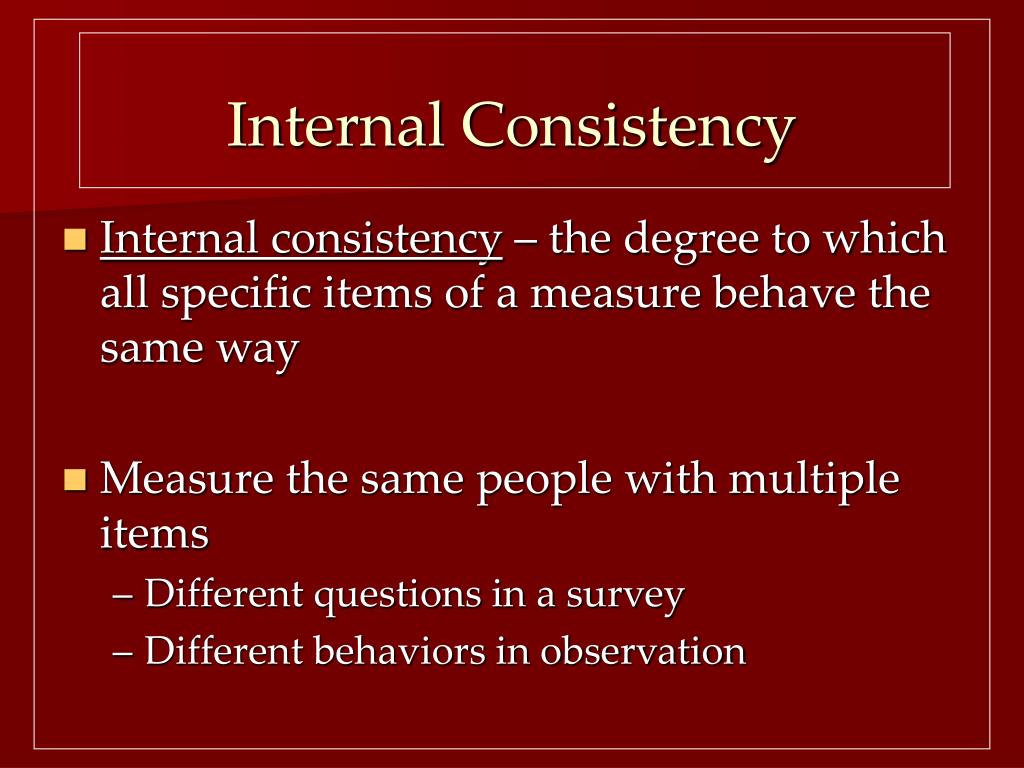 Internal Consistency

Internal consistency – the degree to which all specific items of a measure behave the same way

Measure the same people with multiple items

– Different questions in a survey
– Different behaviors in observation